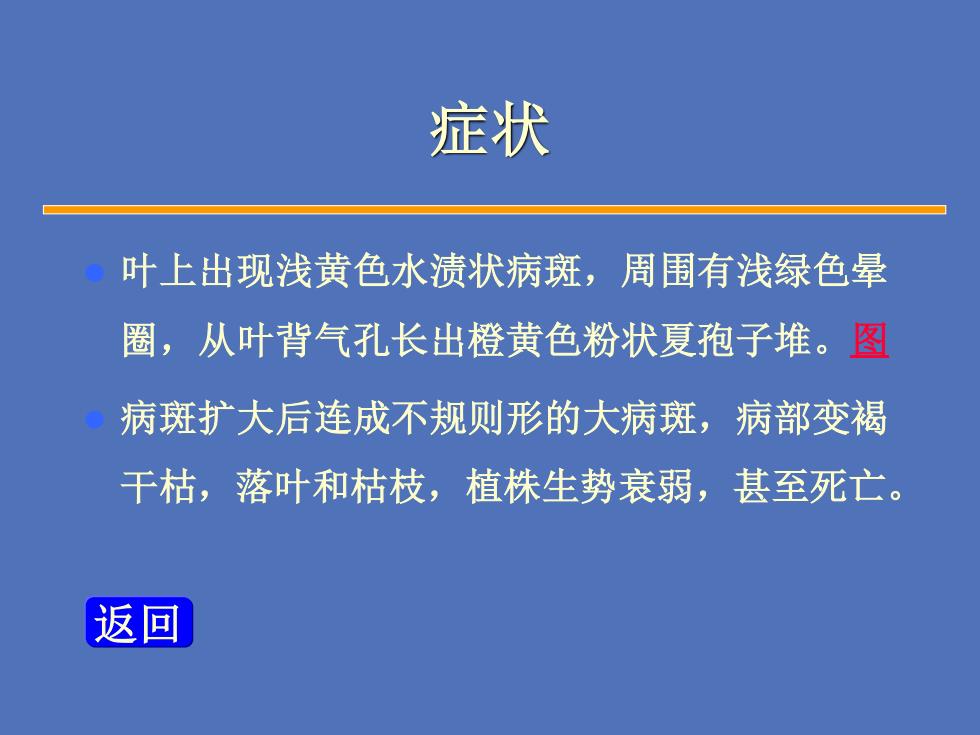 症状

叶上出现浅黄色水渍状病斑，周围有浅绿色晕圈，从叶背气孔长出橙黄色粉状夏孢子堆。图

病斑扩大后连成不规则形的大病斑，病部变褐干枯，落叶和枯枝，植株生势衰弱，甚至死亡。

返回